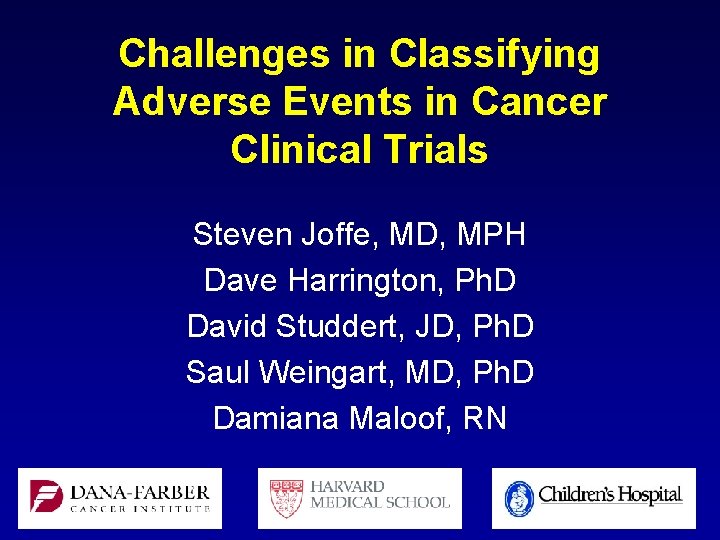 Challenges in Classifying Adverse Events in Cancer Clinical Trials

Steven Joffe, MD, MPH
Dave Harrington, PhD
David Studdert, JD, PhD
Saul Weingart, MD, PhD
Damiana Maloof, RN

DANA-FARBER CANCER INSTITUTE

HARVARD MEDICAL SCHOOL

Children's Hospital